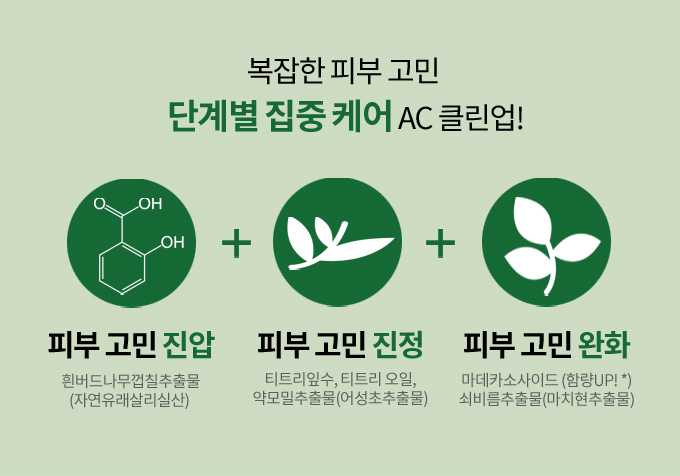 복잡한 피부 고민

단계별 집중 케어 AC 클린업!

O OH

OH

+

+

피부 고민 진압

흰버드나무껍질추출물 (자연유래살리실산)

피부 고민 진정

티트리잎수, 티트리 오일, 약모밀추출물(어성초추출물)

피부 고민 완화

마데카소사이드 (함량UP! *) 쇠비름추출물(마치현추출물)